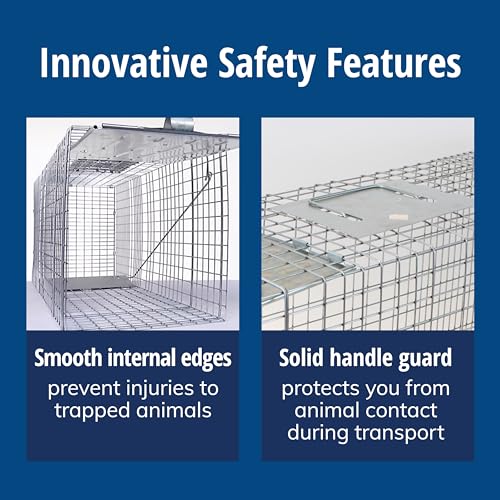 Innovative Safety Features

Smooth internal edges
prevent injuries to trapped animals

Solid handle guard
protects you from animal contact during transport